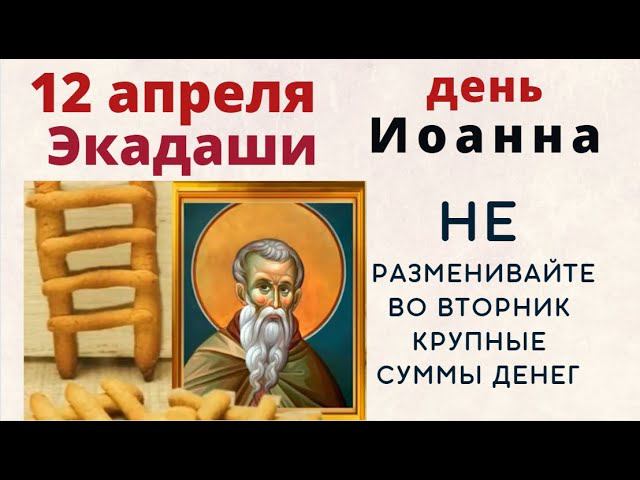 12 апреля
Экадаши

день
Иоанна

НЕ
РАЗМЕНИВАЙТЕ
ВО ВТОРНИК
КРУПНЫЕ
СУММЫ ДЕНЕГ